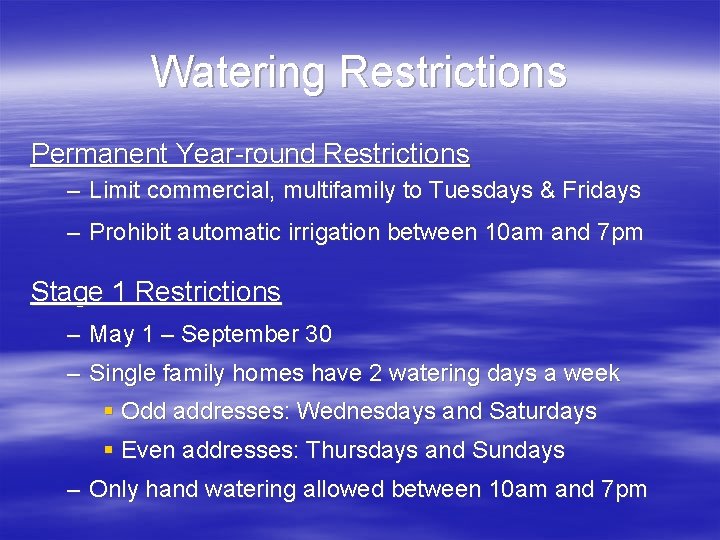 Watering Restrictions

Permanent Year-round Restrictions

– Limit commercial, multifamily to Tuesdays & Fridays

– Prohibit automatic irrigation between 10am and 7pm

Stage 1 Restrictions

– May 1 – September 30

– Single family homes have 2 watering days a week

▪ Odd addresses: Wednesdays and Saturdays

▪ Even addresses: Thursdays and Sundays

– Only hand watering allowed between 10am and 7pm